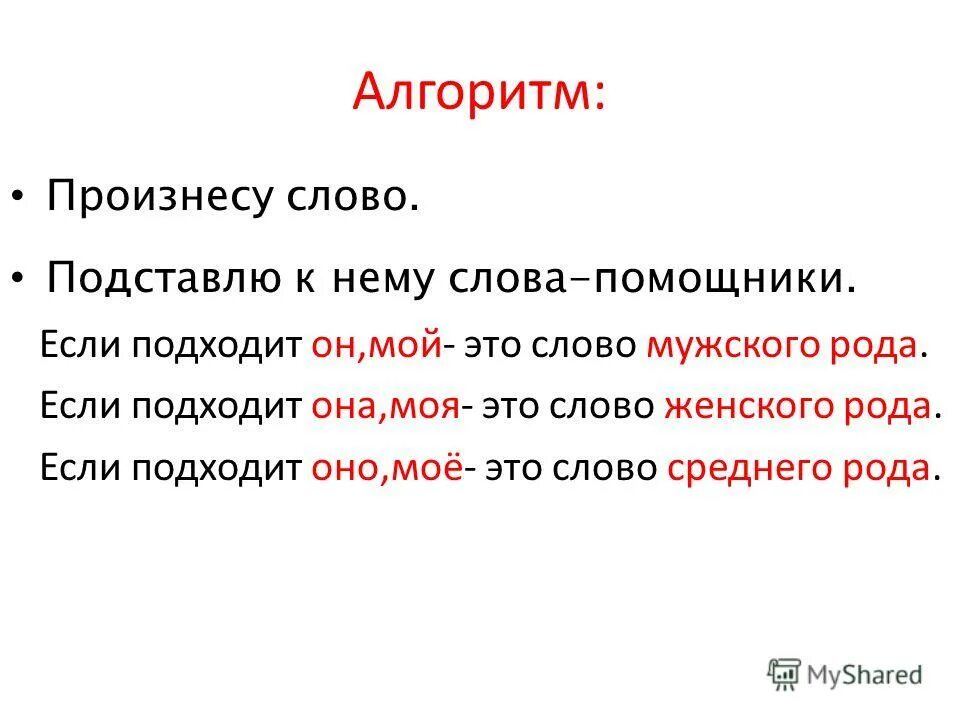 Алгоритм:

• Произнесу слово.

• Подставлю к нему слова-помощники.

Если подходит он,мой- это слово мужского рода.

Если подходит она,моя- это слово женского рода.

Если подходит оно,моё- это слово среднего рода.

MyShared